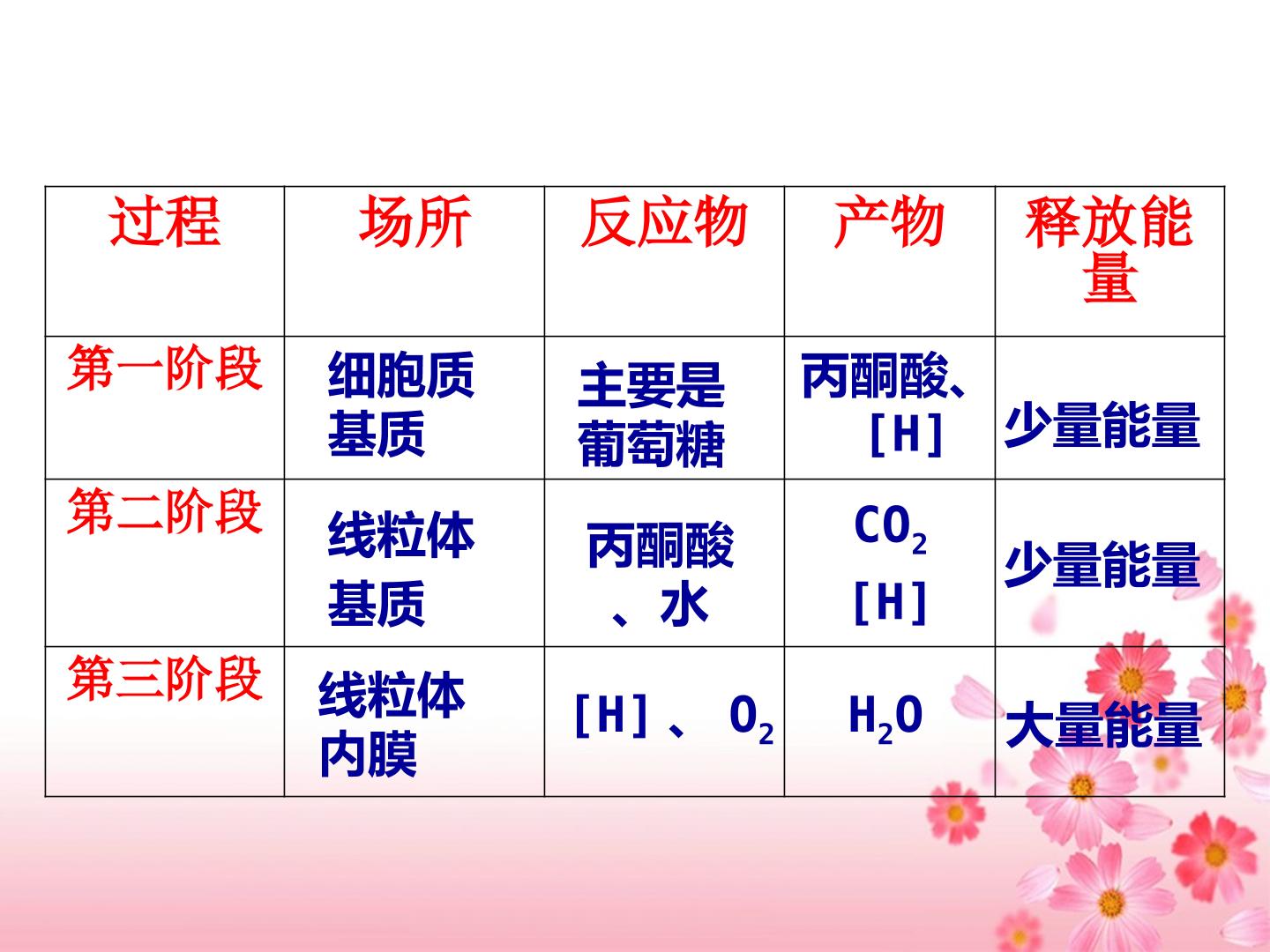 | 过程 | 场所 | 反应物 | 产物 | 释放能量 |
|---|---|---|---|---|
| 第一阶段 | 细胞质基质 | 主要是葡萄糖 | 丙酮酸、[H] | 少量能量 |
| 第二阶段 | 线粒体基质 | 丙酮酸、水 | $CO_2$ [H] | 少量能量 |
| 第三阶段 | 线粒体内膜 | [H]、$O_2$ | $H_2O$ | 大量能量 |